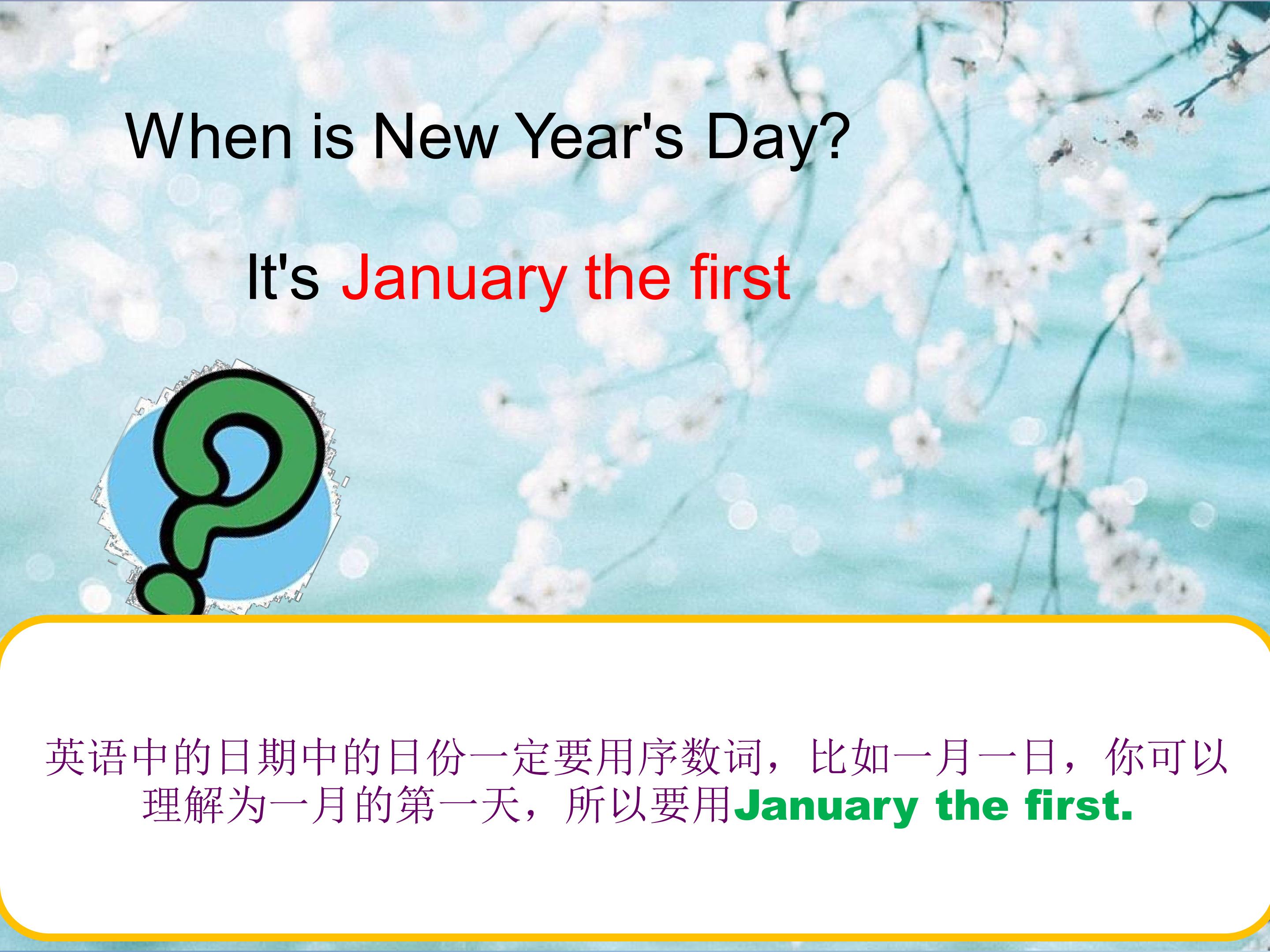 When is New Year's Day?

It's January the first

英语中的日期中的日份一定要用序数词，比如一月一日，你可以理解为一月的第一天，所以要用January the first.